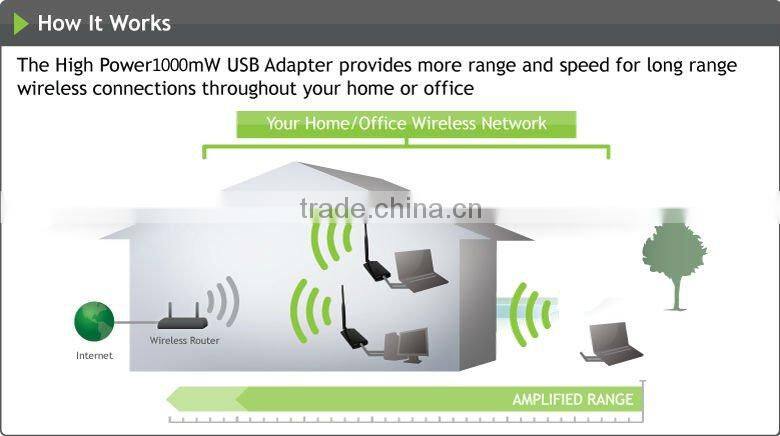 How It Works

The High Power1000mW USB Adapter provides more range and speed for long range wireless connections throughout your home or office

Your Home/Office Wireless Network

trade.china.cn

Internet

Wireless Router

AMPLIFIED RANGE